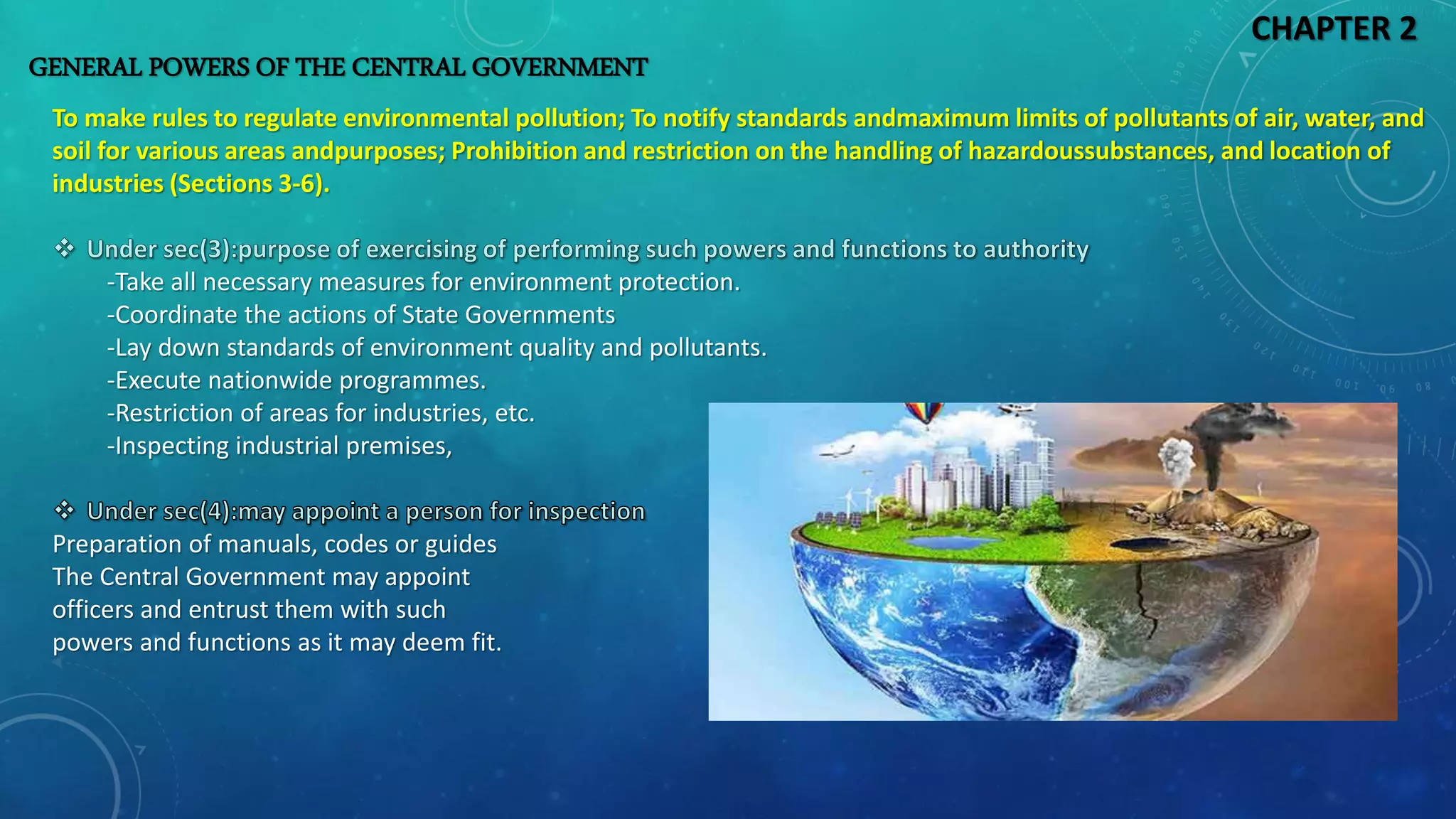 CHAPTER 2

GENERAL POWERS OF THE CENTRAL GOVERNMENT

To make rules to regulate environmental pollution; To notify standards andmaximum limits of pollutants of air, water, and soil for various areas andpurposes; Prohibition and restriction on the handling of hazardoussubstances, and location of industries (Sections 3-6).

❖ Under sec(3):purpose of exercising of performing such powers and functions to authority
-Take all necessary measures for environment protection.
-Coordinate the actions of State Governments
-Lay down standards of environment quality and pollutants.
-Execute nationwide programmes.
-Restriction of areas for industries, etc.
-Inspecting industrial premises,

❖ Under sec(4):may appoint a person for inspection
Preparation of manuals, codes or guides
The Central Government may appoint officers and entrust them with such powers and functions as it may deem fit.